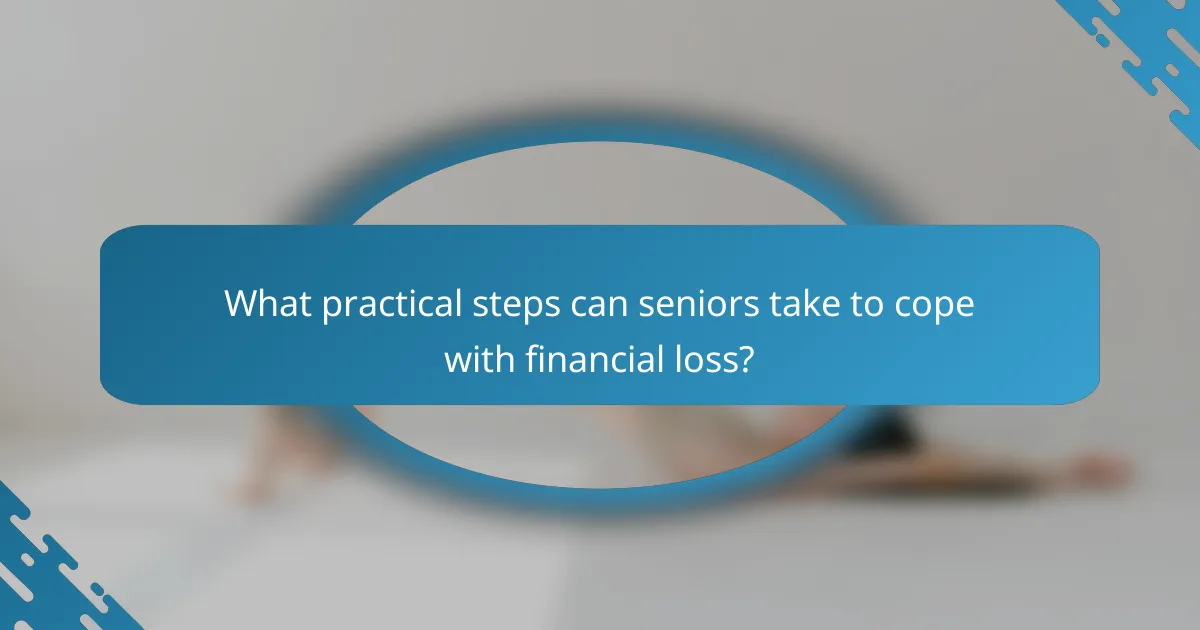 What practical steps can seniors take to cope with financial loss?